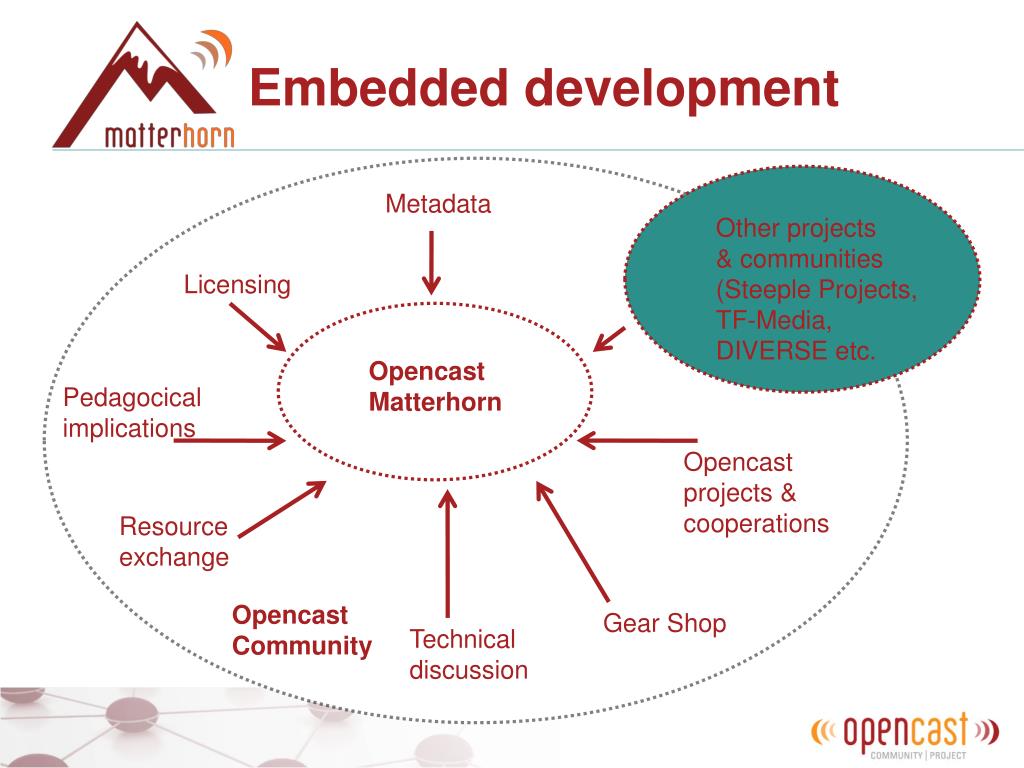 matterhorn

Embedded development

Metadata

Other projects & communities (Steeple Projects, TF-Media, DIVERSE etc.

Licensing

Opencast Matterhorn

Pedagocical implications

Opencast projects & cooperations

Resource exchange

Opencast Community

Technical discussion

Gear Shop

opencast
COMMUNITY | PROJECT